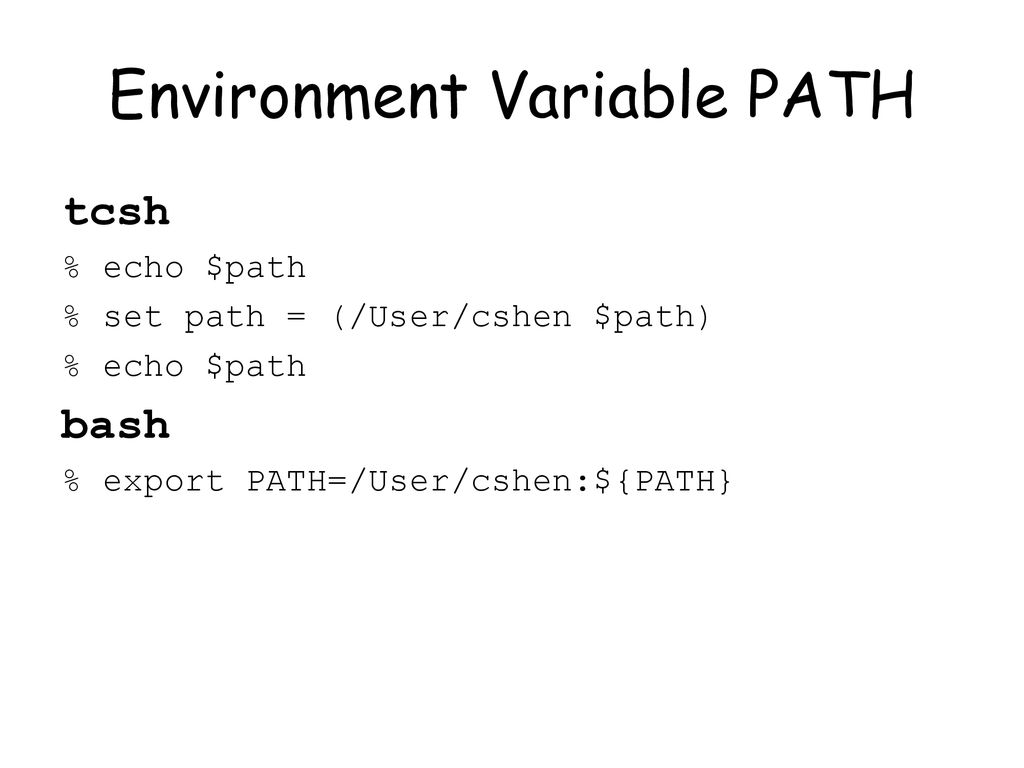 Environment Variable PATH

tcsh

% echo $path

% set path = (/User/cshen $path)

% echo $path

bash

% export PATH=/User/cshen:${PATH}